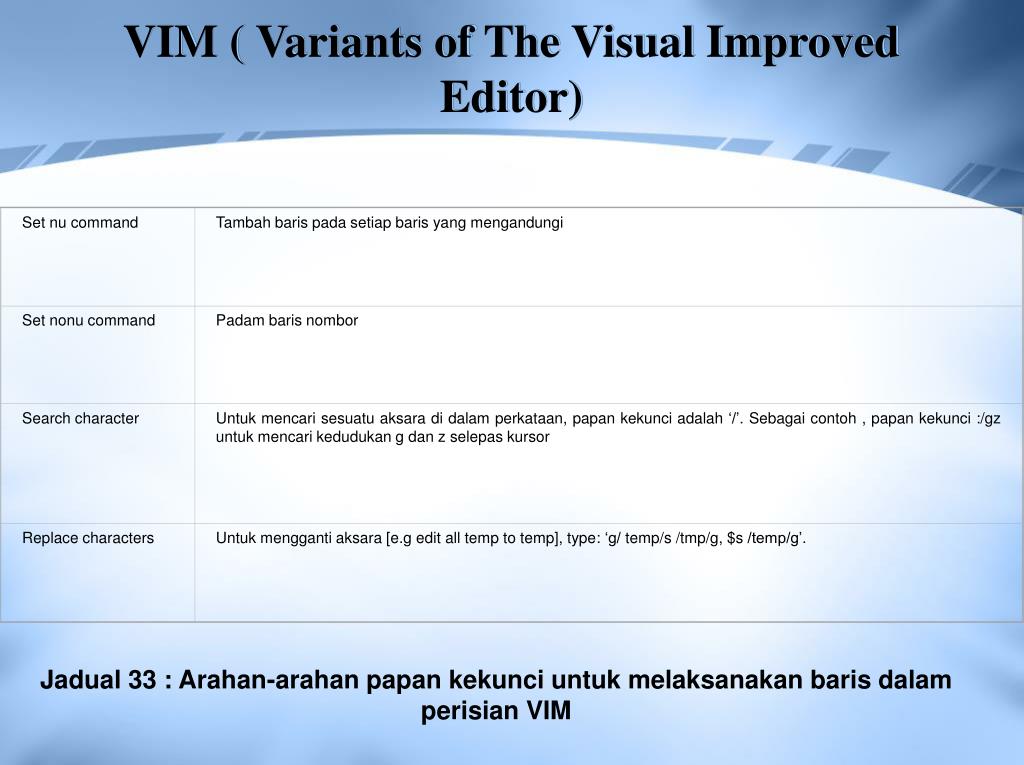 VIM ( Variants of The Visual Improved Editor)

| Set nu command | Tambah baris pada setiap baris yang mengandungi |
|---|---|
| Set nonu command | Padam baris nombor |
| Search character | Untuk mencari sesuatu aksara di dalam perkataan, papan kekunci adalah ‘/’. Sebagai contoh , papan kekunci :/gz untuk mencari kedudukan g dan z selepas kursor |
| Replace characters | Untuk mengganti aksara [e.g edit all temp to temp], type: ‘g/ temp/s /tmp/g, $s /temp/g’. |

Jadual 33 : Arahan-arahan papan kekunci untuk melaksanakan baris dalam perisian VIM